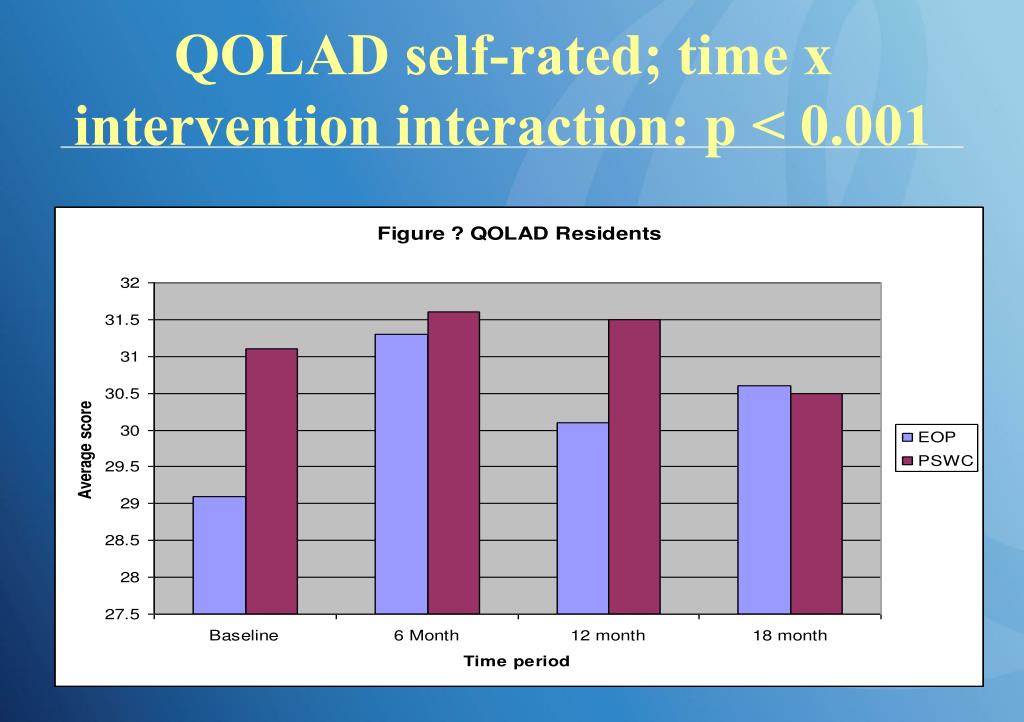 QOLAD self-rated; time x intervention interaction: p < 0.001

Figure ? QOLAD Residents

Average score

32
31.5
31
30.5
30
29.5
29
28.5
28
27.5

Baseline
6 Month
12 month
18 month

Time period

EOP
PSWC